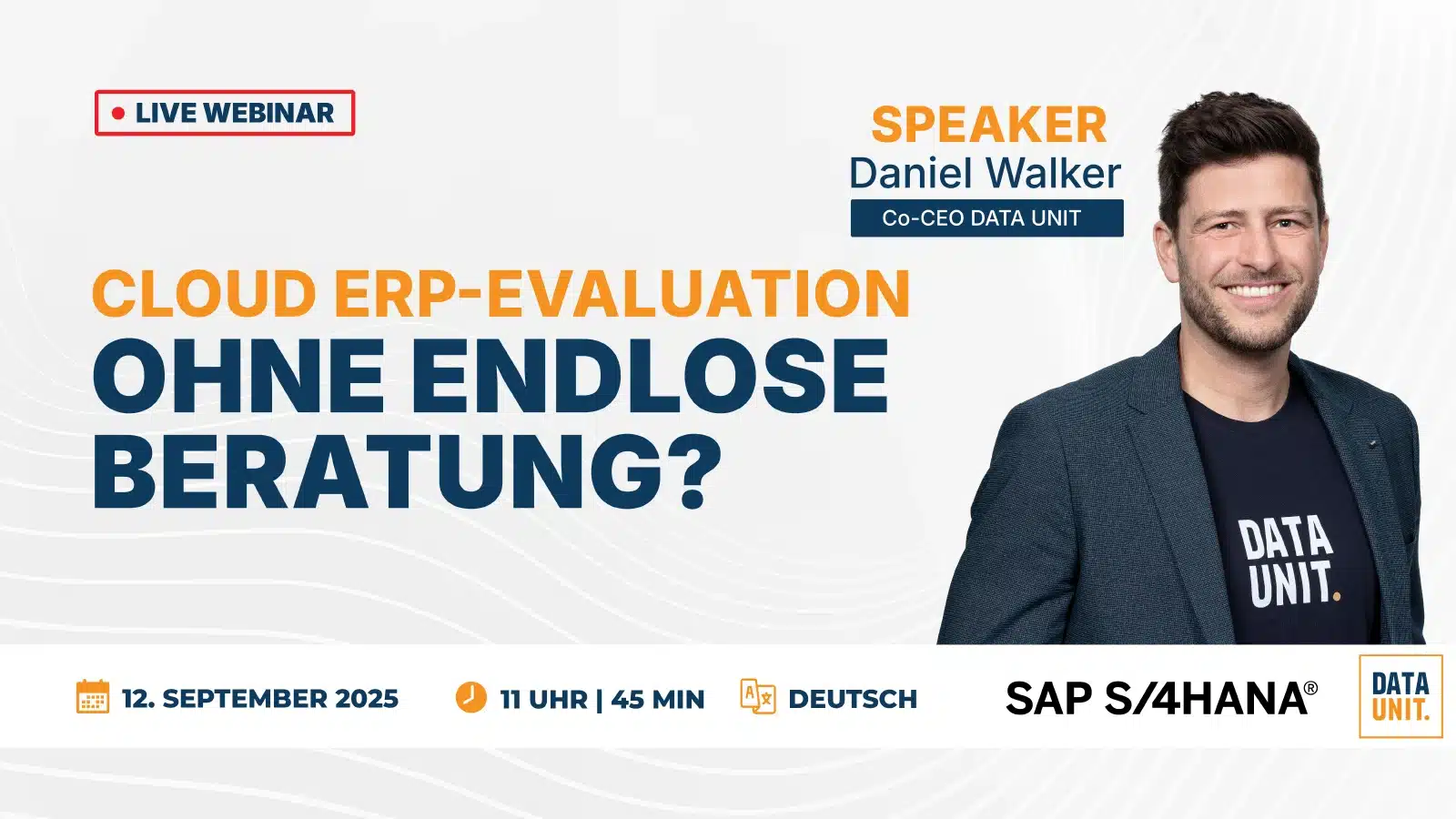 LIVE WEBINAR

SPEAKER
Daniel Walker
Co-CEO DATA UNIT

CLOUD ERP-EVALUATION
OHNE ENDLOSE BERATUNG?

DATA UNIT.

12. SEPTEMBER 2025

11 UHR | 45 MIN

DEUTSCH

SAP S/4HANA®

DATA UNIT.